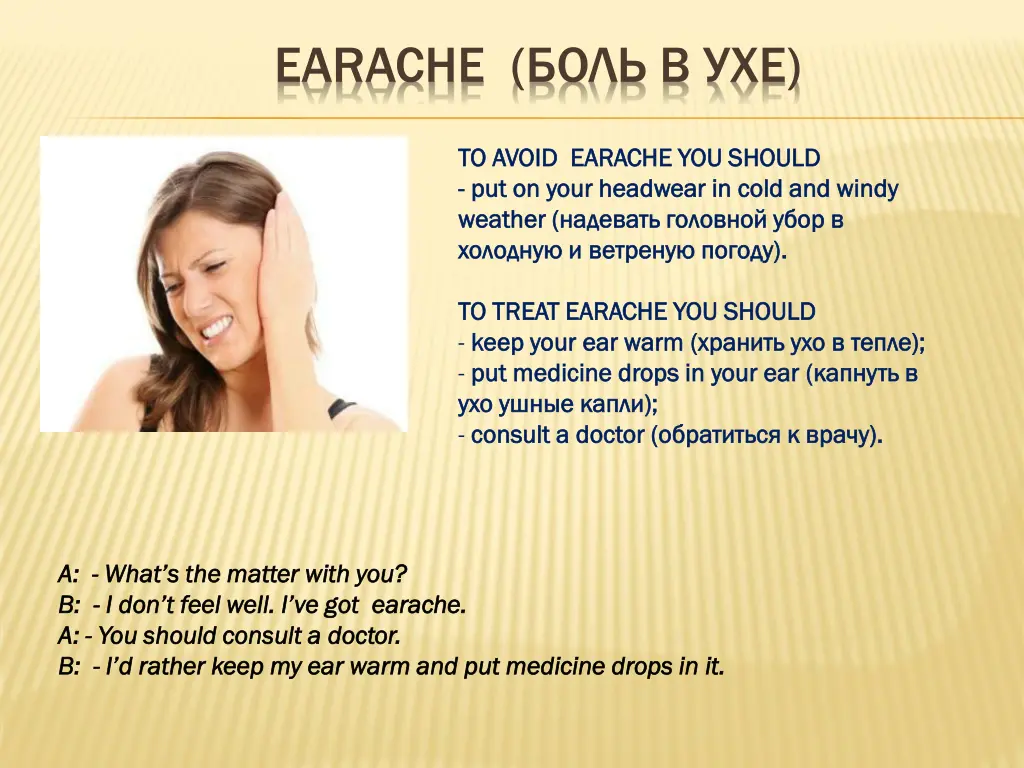 EARACHE (БОЛЬ В УХЕ)

TO AVOID EARACHE YOU SHOULD
- put on your headwear in cold and windy weather (надевать головной убор в холодную и ветреную погоду).

TO TREAT EARACHE YOU SHOULD
- keep your ear warm (хранить ухо в тепле);
- put medicine drops in your ear (капнуть в ухо ушные капли);
- consult a doctor (обратиться к врачу).

A: - What's the matter with you?
B: - I don't feel well. I've got earache.
A: - You should consult a doctor.
B: - I'd rather keep my ear warm and put medicine drops in it.